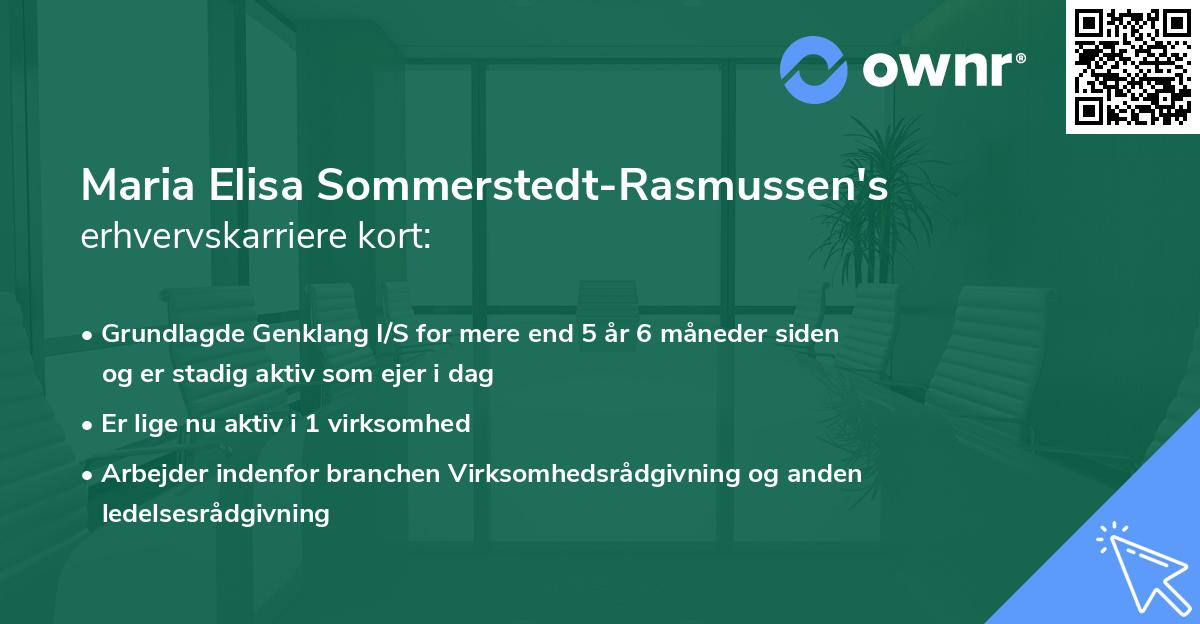 ownr®

Maria Elisa Sommerstedt-Rasmussen's erhvervskarriere kort:

• Grundlagde Genklang I/S for mere end 5 år 6 måneder siden og er stadig aktiv som ejer i dag

• Er lige nu aktiv i 1 virksomhed

• Arbejder indenfor branchen Virksomhedsrådgivning og anden ledelsesrådgivning